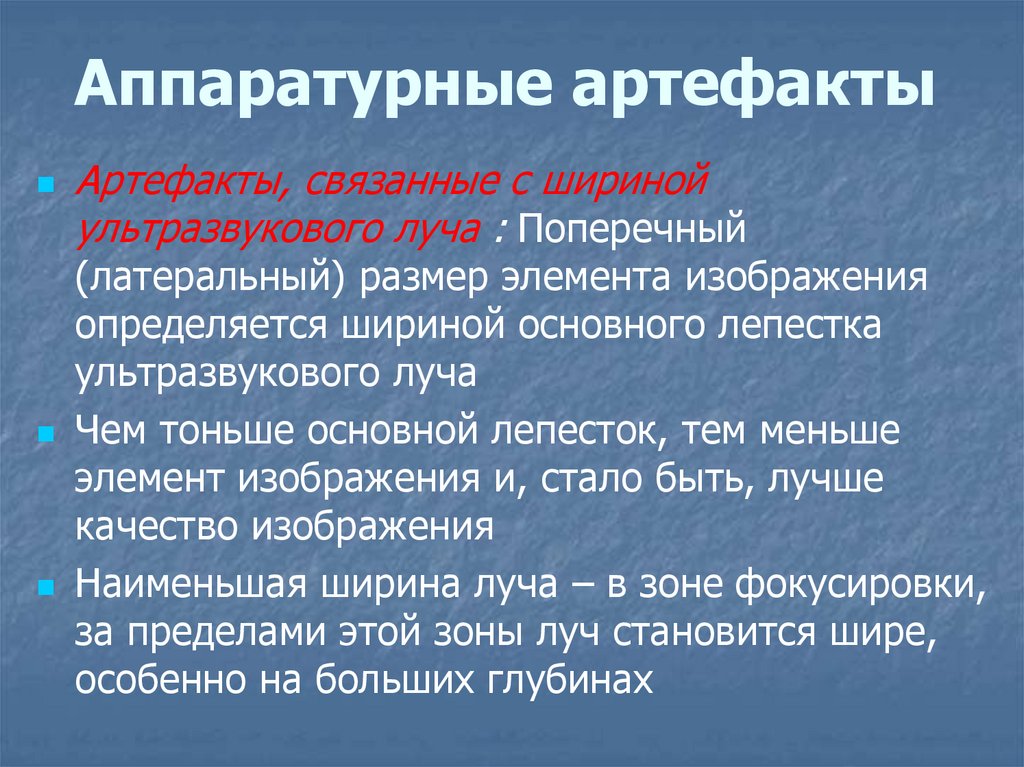 Аппаратурные артефакты

Артефакты, связанные с шириной ультразвукового луча : Поперечный (латеральный) размер элемента изображения определяется шириной основного лепестка ультразвукового луча

Чем тоньше основной лепесток, тем меньше элемент изображения и, стало быть, лучше качество изображения

Наименьшая ширина луча – в зоне фокусировки, за пределами этой зоны луч становится шире, особенно на больших глубинах